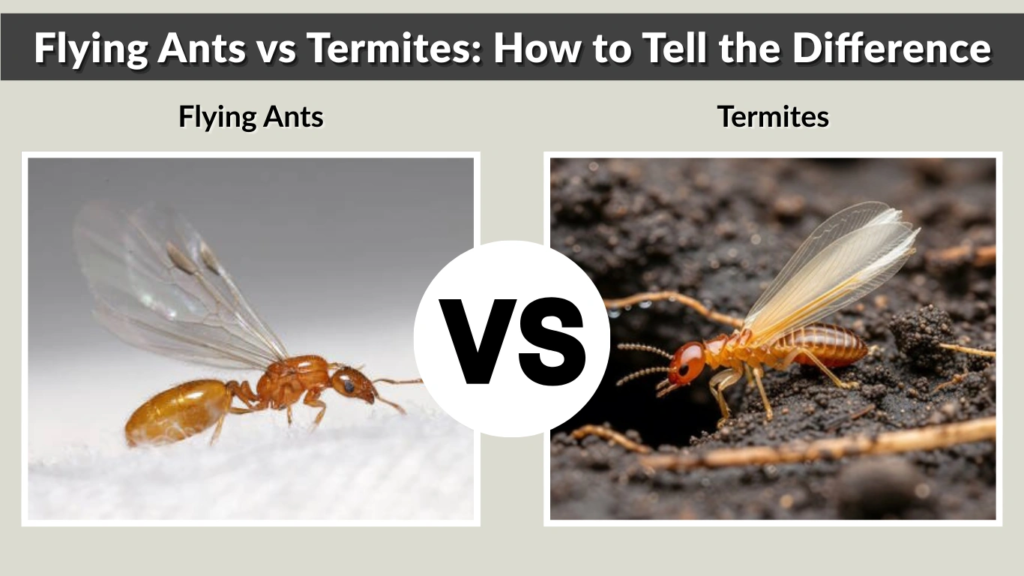 Flying Ants vs Termites: How to Tell the Difference

Flying Ants

Termites

VS